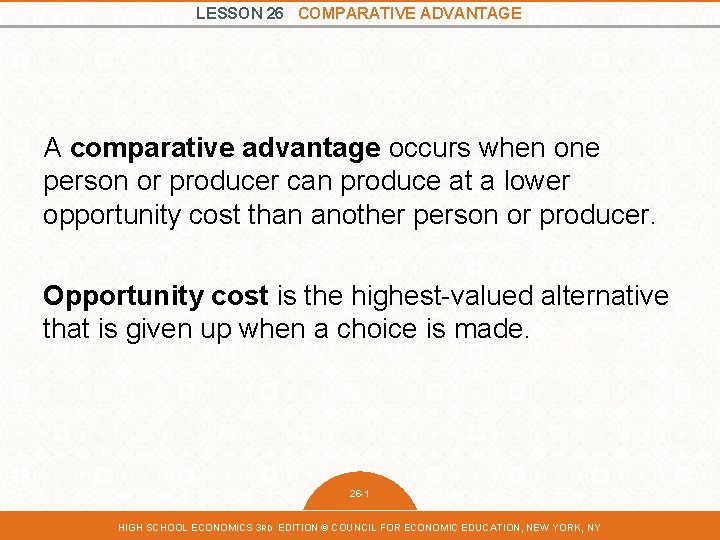 LESSON 26 COMPARATIVE ADVANTAGE

A comparative advantage occurs when one person or producer can produce at a lower opportunity cost than another person or producer.

Opportunity cost is the highest-valued alternative that is given up when a choice is made.

26-1

HIGH SCHOOL ECONOMICS 3RD EDITION © COUNCIL FOR ECONOMIC EDUCATION, NEW YORK, NY